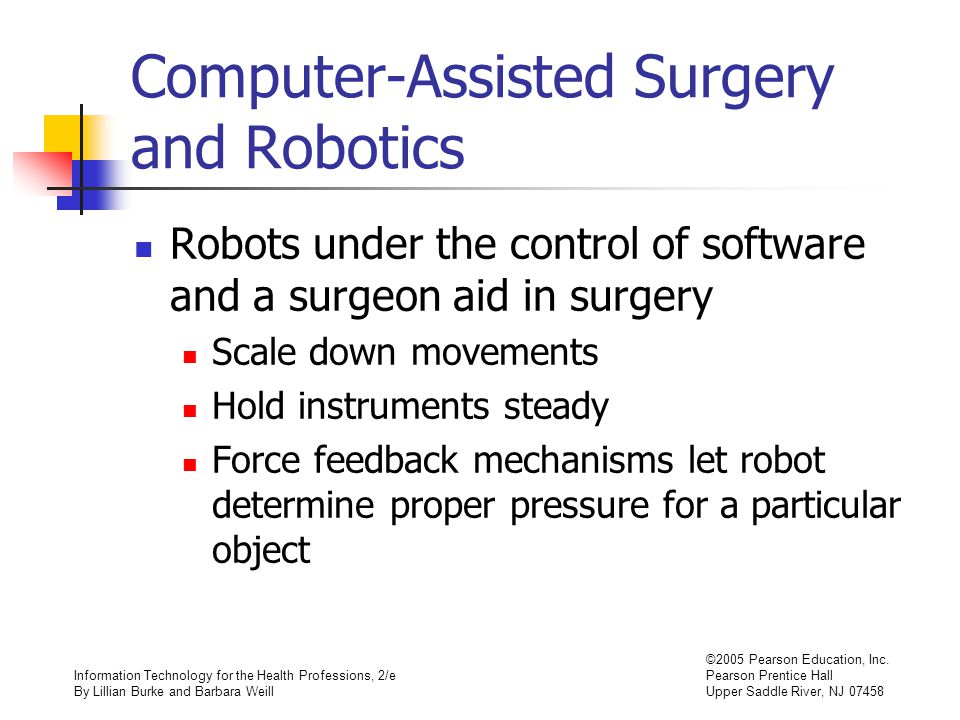 Computer-Assisted Surgery and Robotics

Robots under the control of software and a surgeon aid in surgery

Scale down movements

Hold instruments steady

Force feedback mechanisms let robot determine proper pressure for a particular object

Information Technology for the Health Professions, 2/e
By Lillian Burke and Barbara Weill

©2005 Pearson Education, Inc.
Pearson Prentice Hall
Upper Saddle River, NJ 07458